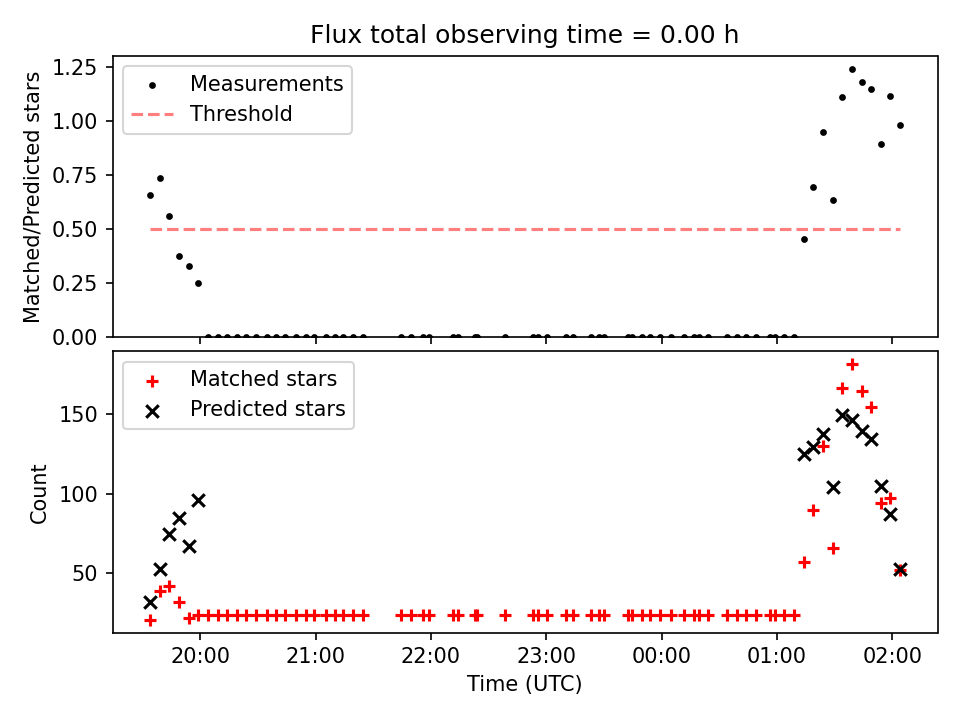 Flux total observing time = 0.00 h

Matched/Predicted stars

1.25
1.00
0.75
0.50
0.25
0.00

Measurements
Threshold

Count

150
100
50

Matched stars
Predicted stars

20:00
21:00
22:00
23:00
00:00
01:00
02:00

Time (UTC)